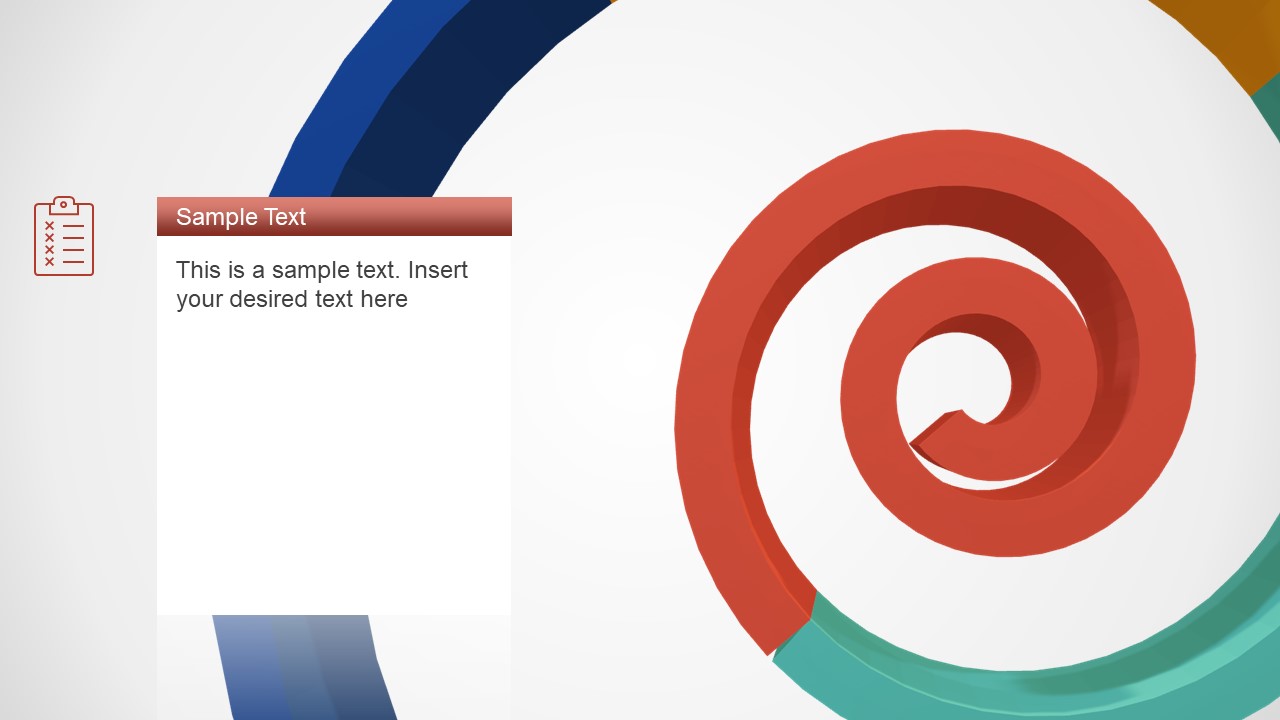 Sample Text

This is a sample text. Insert your desired text here